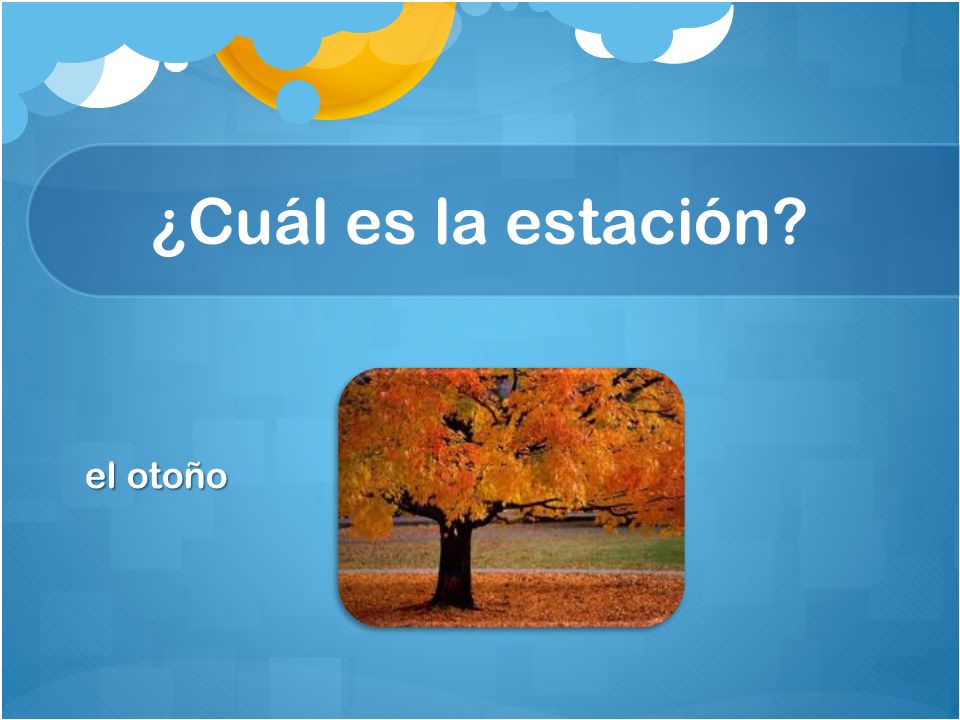 ¿Cuál es la estación?

el otoño